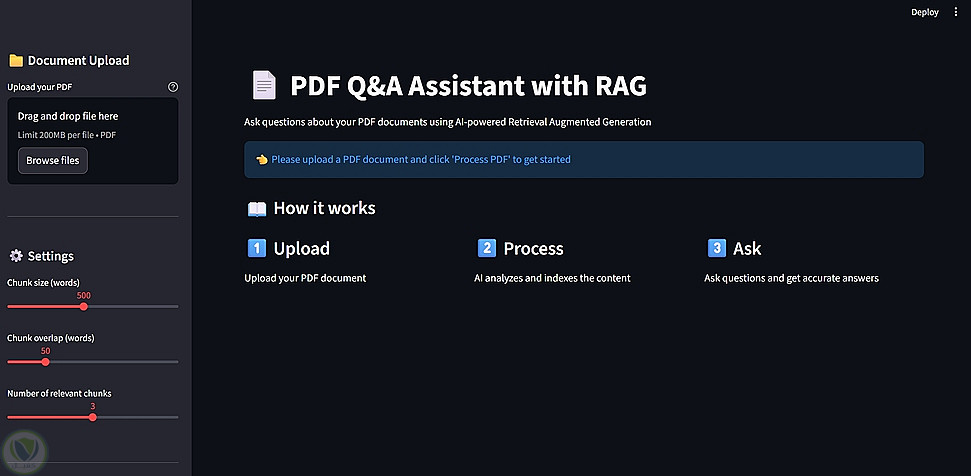 Deploy

Document Upload

Upload your PDF

Drag and drop file here

Limit 200MB per file • PDF

Browse files

Settings

Chunk size (words)

500

Chunk overlap (words)

50

Number of relevant chunks

3

PDF Q&A Assistant with RAG

Ask questions about your PDF documents using AI-powered Retrieval Augmented Generation

Please upload a PDF document and click 'Process PDF' to get started

How it works

1 Upload

Upload your PDF document

2 Process

AI analyzes and indexes the content

3 Ask

Ask questions and get accurate answers